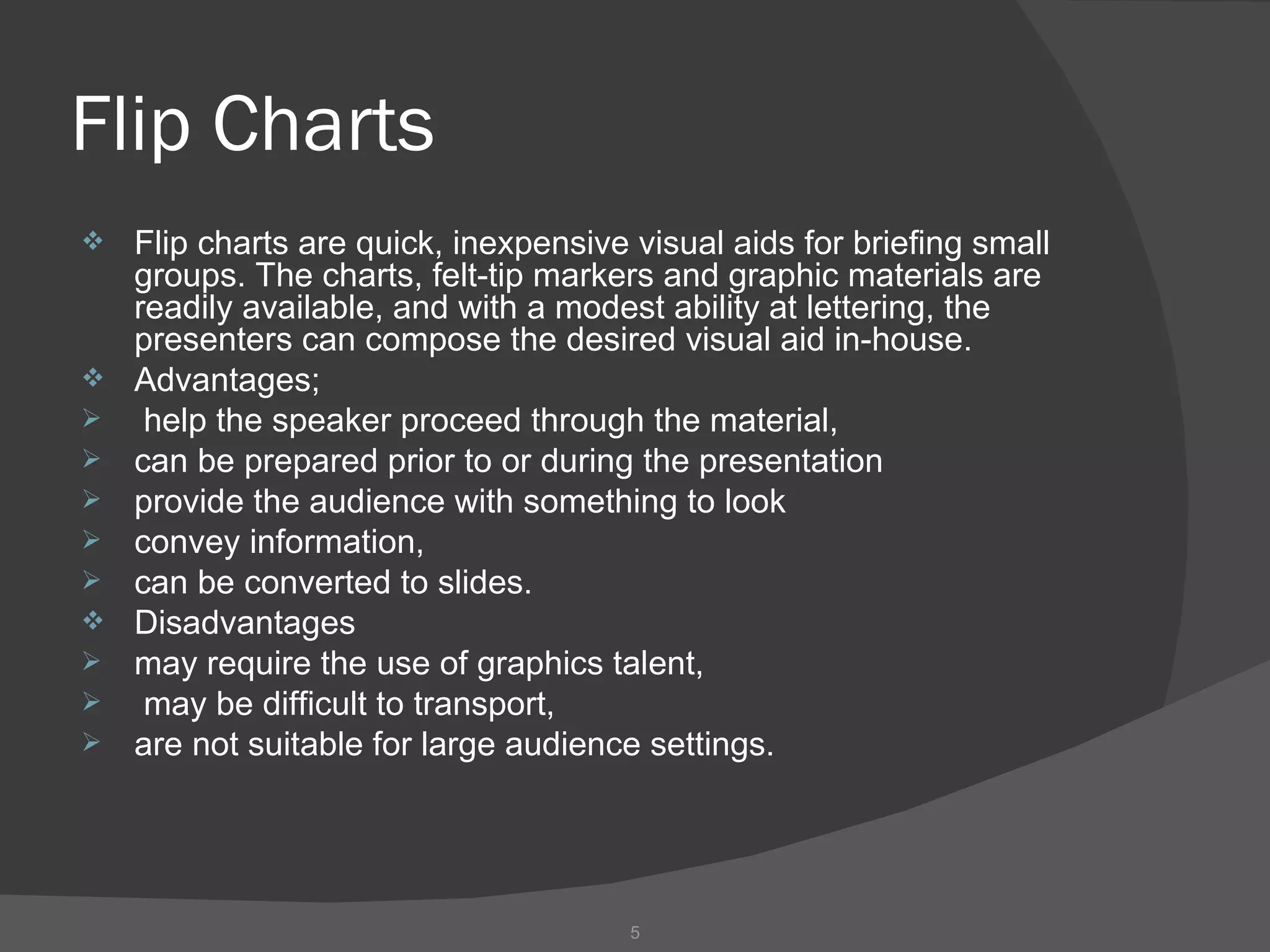 Flip Charts

❖ Flip charts are quick, inexpensive visual aids for briefing small groups. The charts, felt-tip markers and graphic materials are readily available, and with a modest ability at lettering, the presenters can compose the desired visual aid in-house.
❖ Advantages;
➢ help the speaker proceed through the material,
➢ can be prepared prior to or during the presentation
➢ provide the audience with something to look
➢ convey information,
➢ can be converted to slides.
❖ Disadvantages
➢ may require the use of graphics talent,
➢ may be difficult to transport,
➢ are not suitable for large audience settings.

5